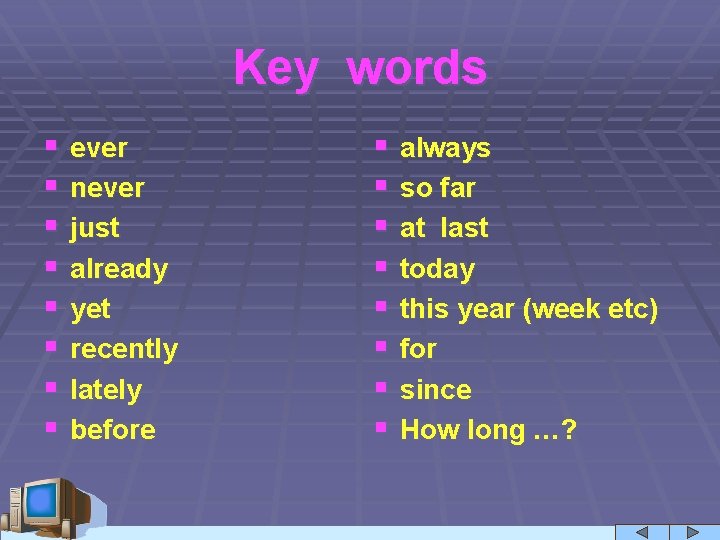 Key words

- ever
- never
- just
- already
- yet
- recently
- lately
- before

- always
- so far
- at last
- today
- this year (week etc)
- for
- since
- How long …?